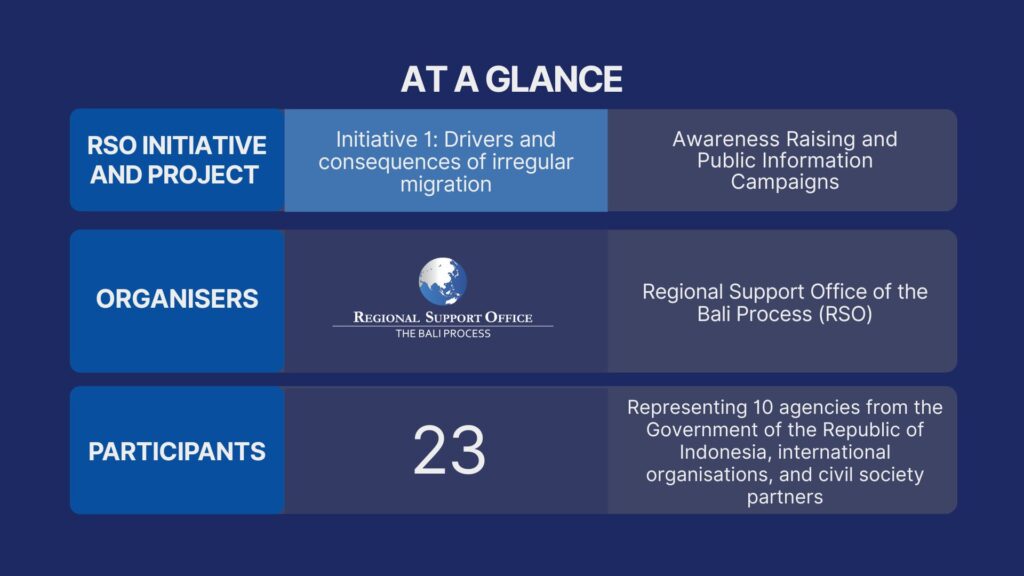 AT A GLANCE

| RSO INITIATIVE AND PROJECT | Initiative 1: Drivers and consequences of irregular migration | Awareness Raising and Public Information Campaigns |
|---|---|---|
| ORGANISERS | REGIONAL SUPPORT OFFICE THE BALI PROCESS | Regional Support Office of the Bali Process (RSO) |
| PARTICIPANTS | 23 | Representing 10 agencies from the Government of the Republic of Indonesia, international organisations, and civil society partners |